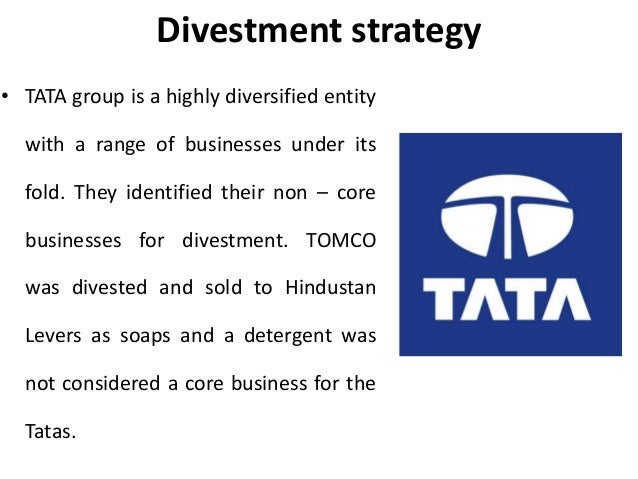 Divestment strategy

• TATA group is a highly diversified entity with a range of businesses under its fold. They identified their non – core businesses for divestment. TOMCO was divested and sold to Hindustan Levers as soaps and a detergent was not considered a core business for the Tatas.

TATA